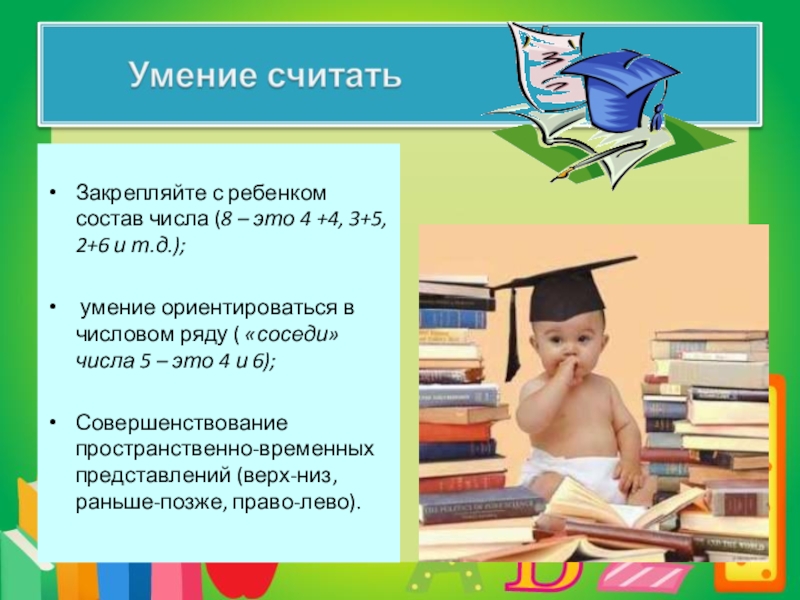 Умение считать

• Закрепляйте с ребенком состав числа (8 – это 4 +4, 3+5, 2+6 и т.д.);

• умение ориентироваться в числовом ряду ( «соседи» числа 5 – это 4 и 6);

• Совершенствование пространственно-временных представлений (верх-низ, раньше-позже, право-лево).